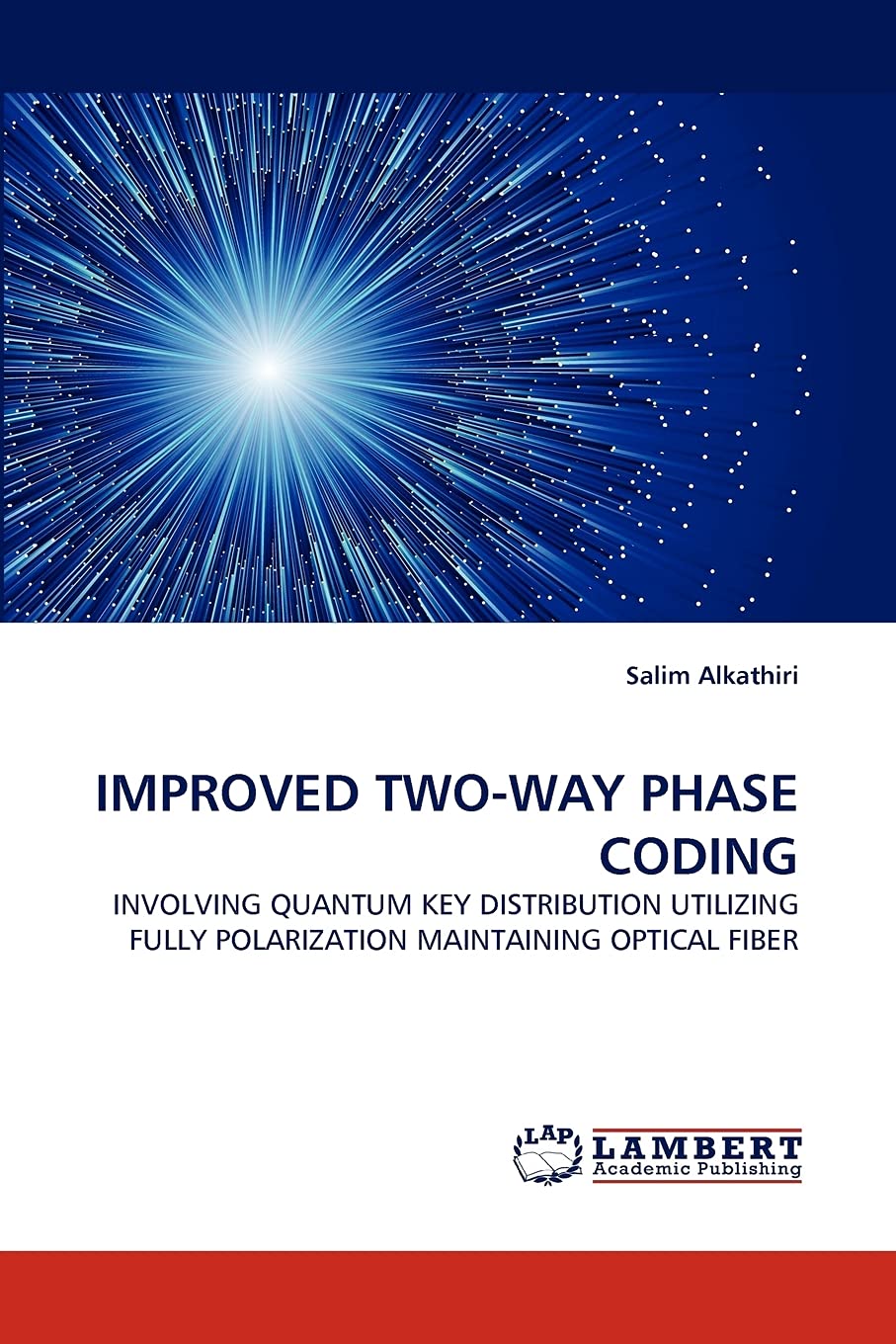 Salim Alkathiri

IMPROVED TWO-WAY PHASE CODING

INVOLVING QUANTUM KEY DISTRIBUTION UTILIZING FULLY POLARIZATION MAINTAINING OPTICAL FIBER

LAP LAMBERT Academic Publishing